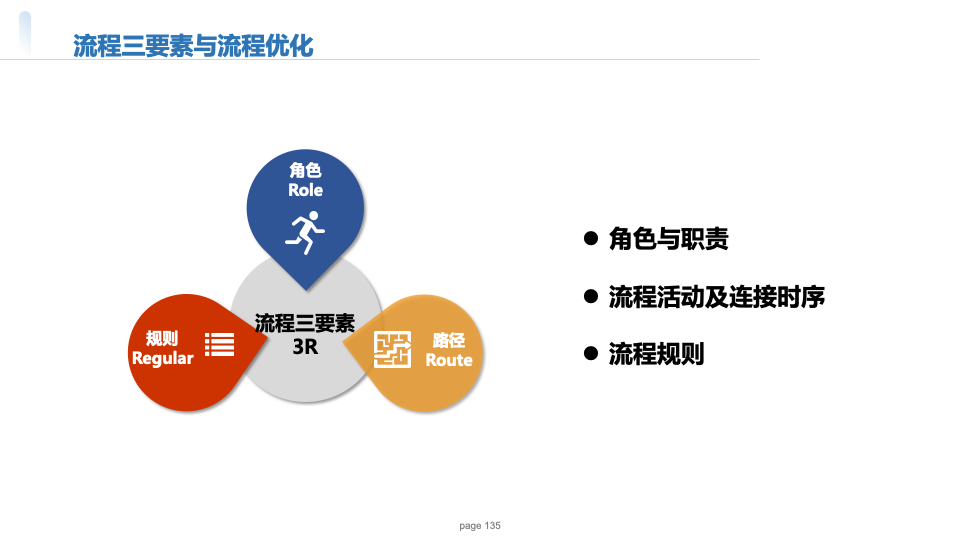 流程三要素与流程优化

角色
Role

流程三要素
3R

规则
Regular

路径
Route

● 角色与职责

● 流程活动及连接时序

● 流程规则

page 135